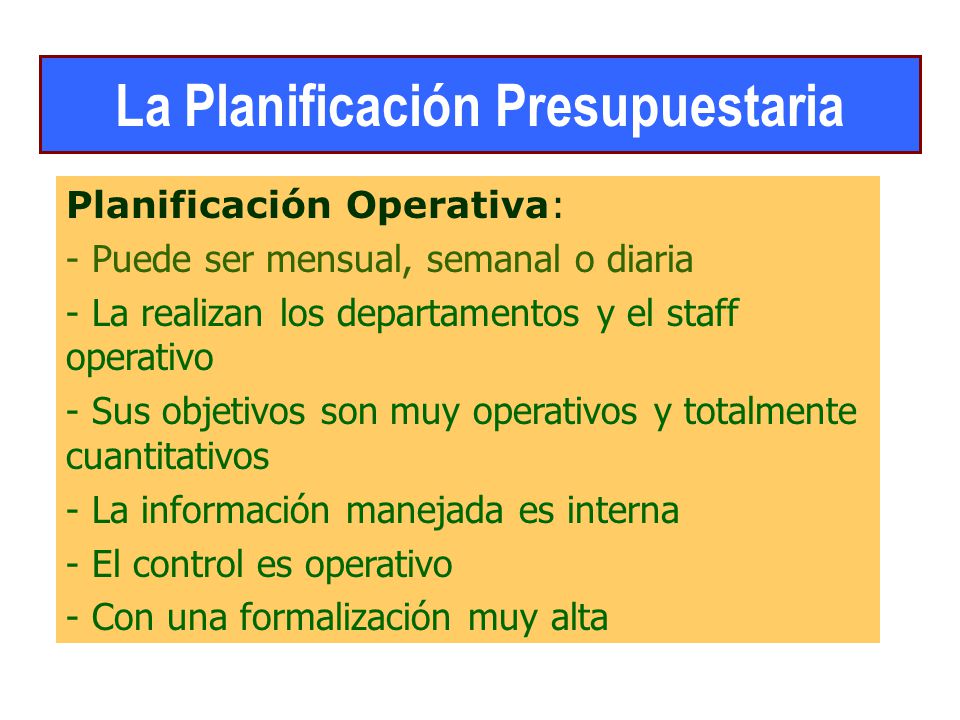 La Planificación Presupuestaria

Planificación Operativa:
- Puede ser mensual, semanal o diaria
- La realizan los departamentos y el staff operativo
- Sus objetivos son muy operativos y totalmente cuantitativos
- La información manejada es interna
- El control es operativo
- Con una formalización muy alta